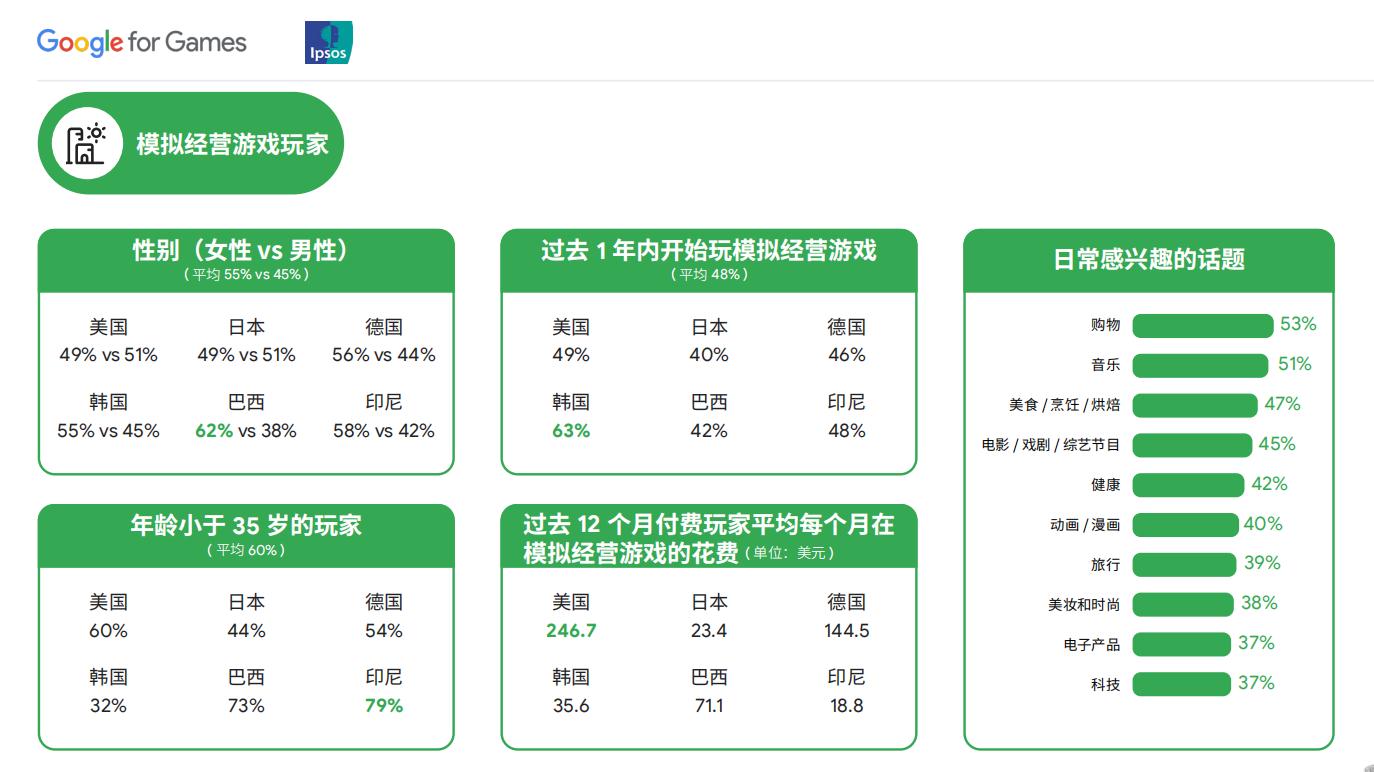 Google for Games

Ipsos

模拟经营游戏玩家

性别（女性 vs 男性）
（平均 55% vs 45%）

| 美国 | 日本 | 德国 |
|---|---|---|
| 49% vs 51% | 49% vs 51% | 56% vs 44% |
| 韩国 | 巴西 | 印尼 |
| 55% vs 45% | 62% vs 38% | 58% vs 42% |

年龄小于 35 岁的玩家
（平均 60%）

| 美国 | 日本 | 德国 |
|---|---|---|
| 60% | 44% | 54% |
| 韩国 | 巴西 | 印尼 |
| 32% | 73% | 79% |

过去 1 年内开始玩模拟经营游戏
（平均 48%）

| 美国 | 日本 | 德国 |
|---|---|---|
| 49% | 40% | 46% |
| 韩国 | 巴西 | 印尼 |
| 63% | 42% | 48% |

过去 12 个月付费玩家平均每个月在模拟经营游戏的花费（单位：美元）

| 美国 | 日本 | 德国 |
|---|---|---|
| 246.7 | 23.4 | 144.5 |
| 韩国 | 巴西 | 印尼 |
| 35.6 | 71.1 | 18.8 |

日常感兴趣的话题

| 购物 | 53% |
|---|---|
| 音乐 | 51% |
| 美食 / 烹饪 / 烘焙 | 47% |
| 电影 / 戏剧 / 综艺节目 | 45% |
| 健康 | 42% |
| 动画 / 漫画 | 40% |
| 旅行 | 39% |
| 美妆和时尚 | 38% |
| 电子产品 | 37% |
| 科技 | 37% |